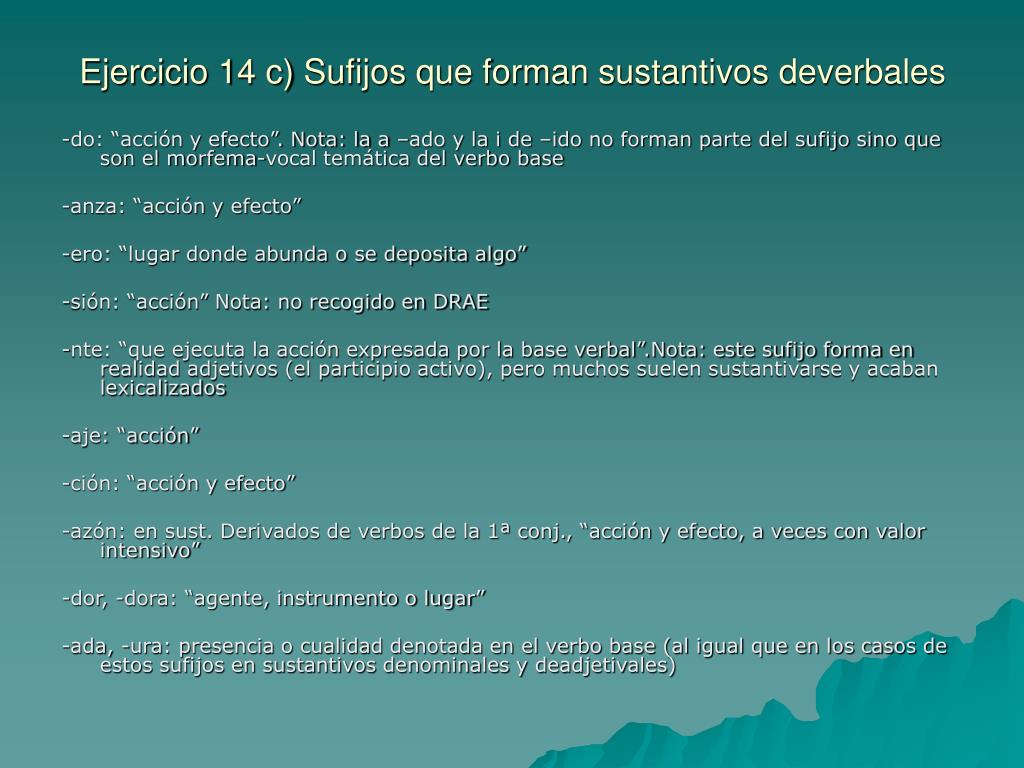 Ejercicio 14 c) Sufijos que forman sustantivos deverbales

-do: “acción y efecto”. Nota: la a –ado y la i de –ido no forman parte del sufijo sino que son el morfema-vocal temática del verbo base

-anza: “acción y efecto”

-ero: “lugar donde abunda o se deposita algo”

-sión: “acción” Nota: no recogido en DRAE

-nte: “que ejecuta la acción expresada por la base verbal”.Nota: este sufijo forma en realidad adjetivos (el participio activo), pero muchos suelen sustantivarse y acaban lexicalizados

-aje: “acción”

-ción: “acción y efecto”

-azón: en sust. Derivados de verbos de la 1ª conj., “acción y efecto, a veces con valor intensivo”

-dor, -dora: “agente, instrumento o lugar”

-ada, -ura: presencia o cualidad denotada en el verbo base (al igual que en los casos de estos sufijos en sustantivos denominales y deadjetivales)